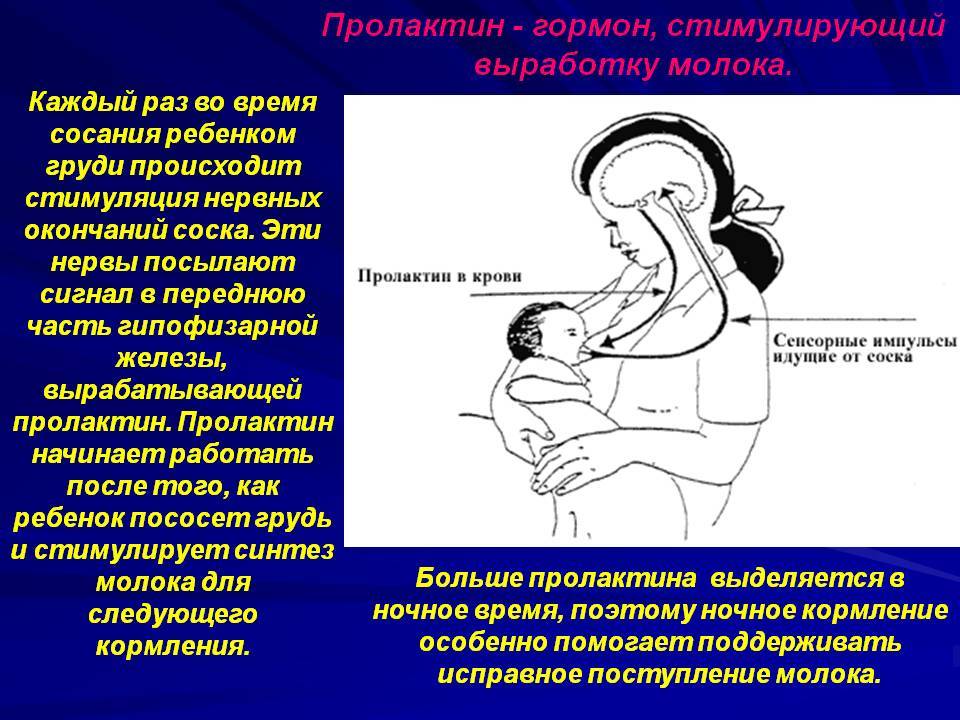 Пролактин - гормон, стимулирующий выработку молока.

Каждый раз во время сосания ребенком груди происходит стимуляция нервных окончаний соска. Эти нервы посылают сигнал в переднюю часть гипофизарной железы, вырабатывающей пролактин. Пролактин начинает работать после того, как ребенок пососет грудь и стимулирует синтез молока для следующего кормления.

Пролактин в крови

Сенсорные импульсы идущие от соска

Больше пролактина выделяется в ночное время, поэтому ночное кормление особенно помогает поддерживать исправное поступление молока.